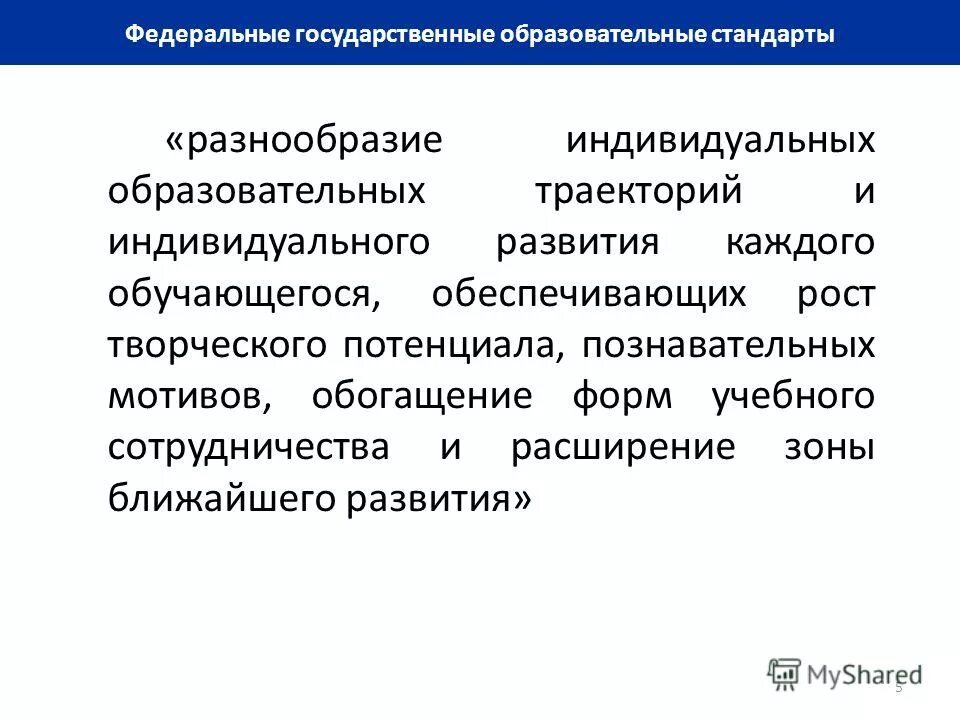 Федеральные государственные образовательные стандарты

«разнообразие индивидуальных образовательных траекторий и индивидуального развития каждого обучающегося, обеспечивающих рост творческого потенциала, познавательных мотивов, обогащение форм учебного сотрудничества и расширение зоны ближайшего развития»

MyShared

5